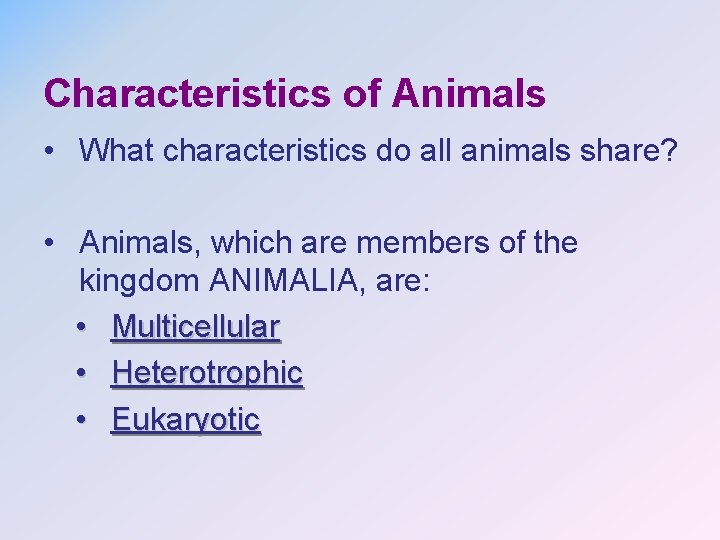 Characteristics of Animals

• What characteristics do all animals share?

• Animals, which are members of the kingdom ANIMALIA, are:
  • Multicellular
  • Heterotrophic
  • Eukaryotic